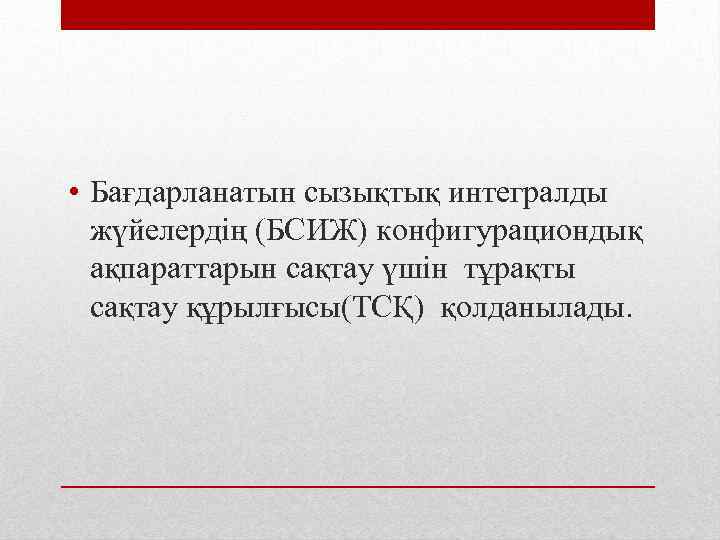 • Бағдарланатын сызықтық интегралды жүйелердің (БСИЖ) конфигурациондық ақпараттарын сақтау үшін  тұрақты сақтау құрылғысы(ТСҚ)  қолданылады.